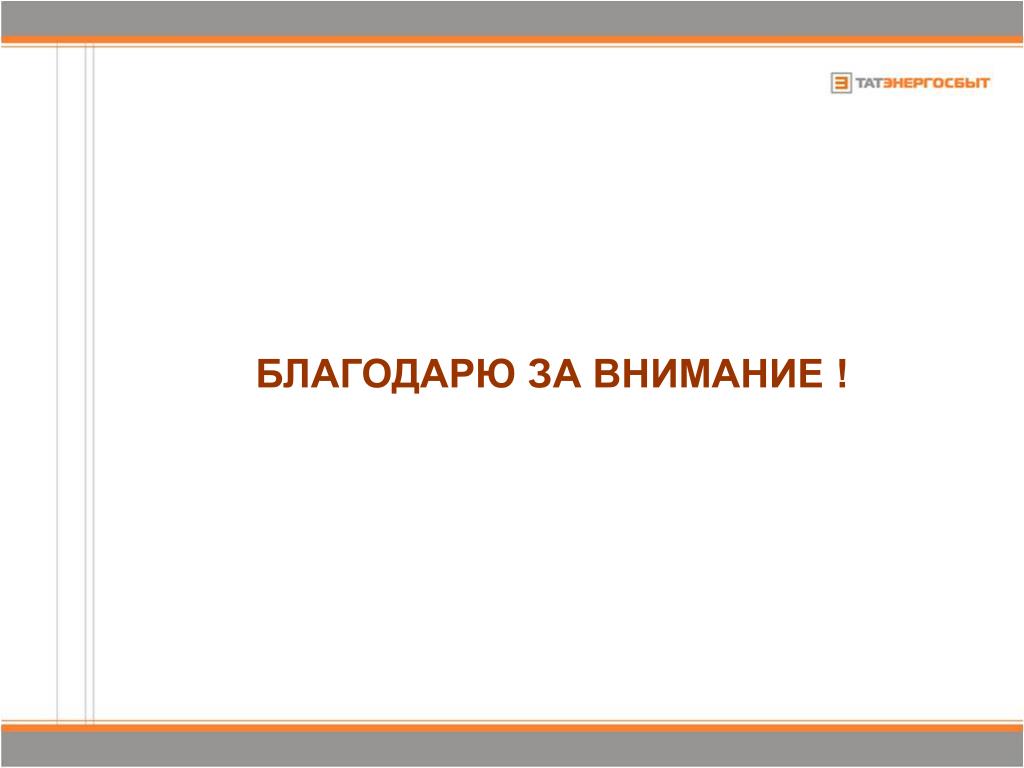 ТАТЭНЕРГОСБЫТ

БЛАГОДАРЮ ЗА ВНИМАНИЕ !